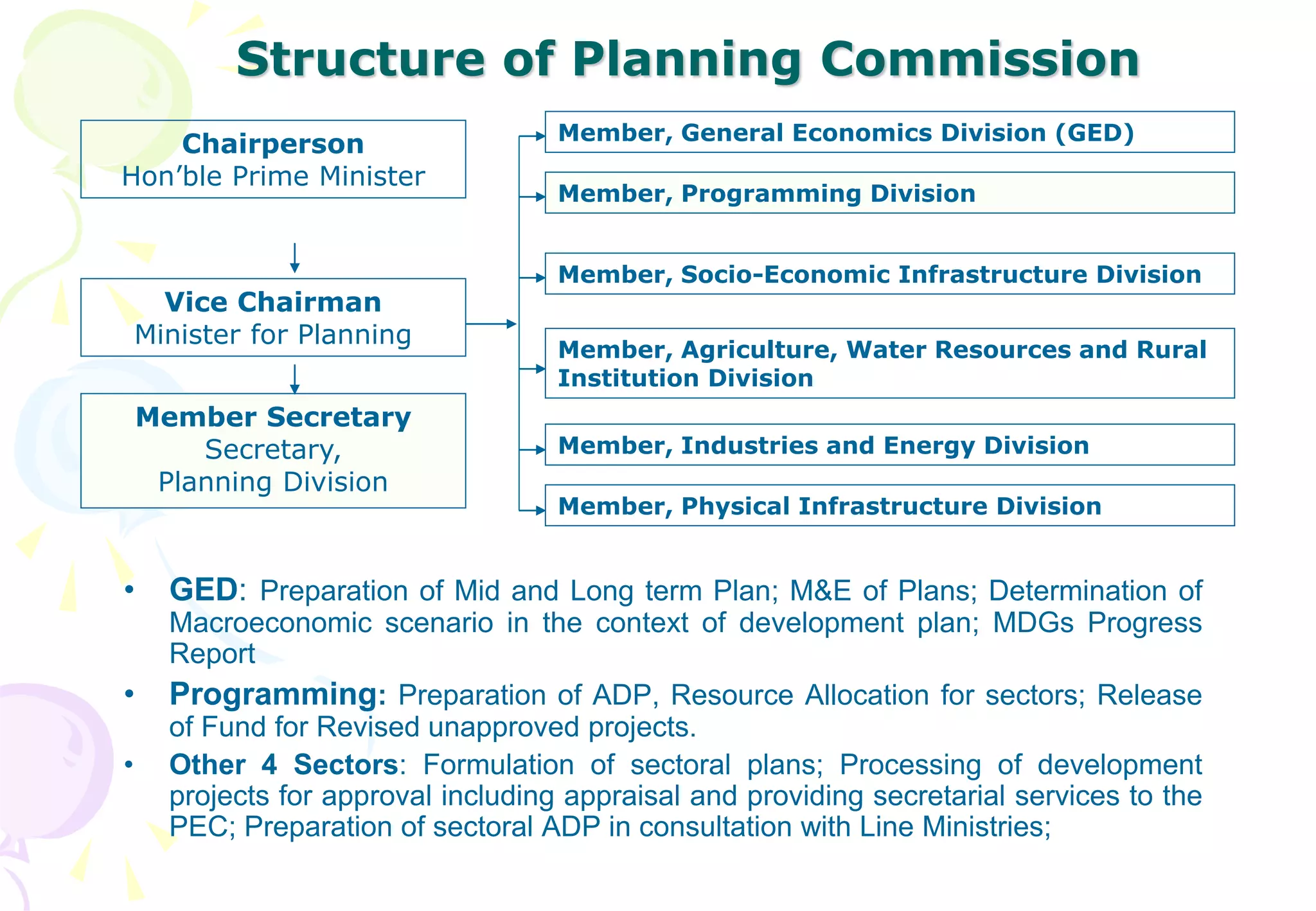 Structure of Planning Commission

Chairperson
Hon’ble Prime Minister

Vice Chairman
Minister for Planning

Member Secretary
Secretary,
Planning Division

Member, General Economics Division (GED)

Member, Programming Division

Member, Socio-Economic Infrastructure Division

Member, Agriculture, Water Resources and Rural Institution Division

Member, Industries and Energy Division

Member, Physical Infrastructure Division

• GED: Preparation of Mid and Long term Plan; M&E of Plans; Determination of Macroeconomic scenario in the context of development plan; MDGs Progress Report

• Programming: Preparation of ADP, Resource Allocation for sectors; Release of Fund for Revised unapproved projects.

• Other 4 Sectors: Formulation of sectoral plans; Processing of development projects for approval including appraisal and providing secretarial services to the PEC; Preparation of sectoral ADP in consultation with Line Ministries;